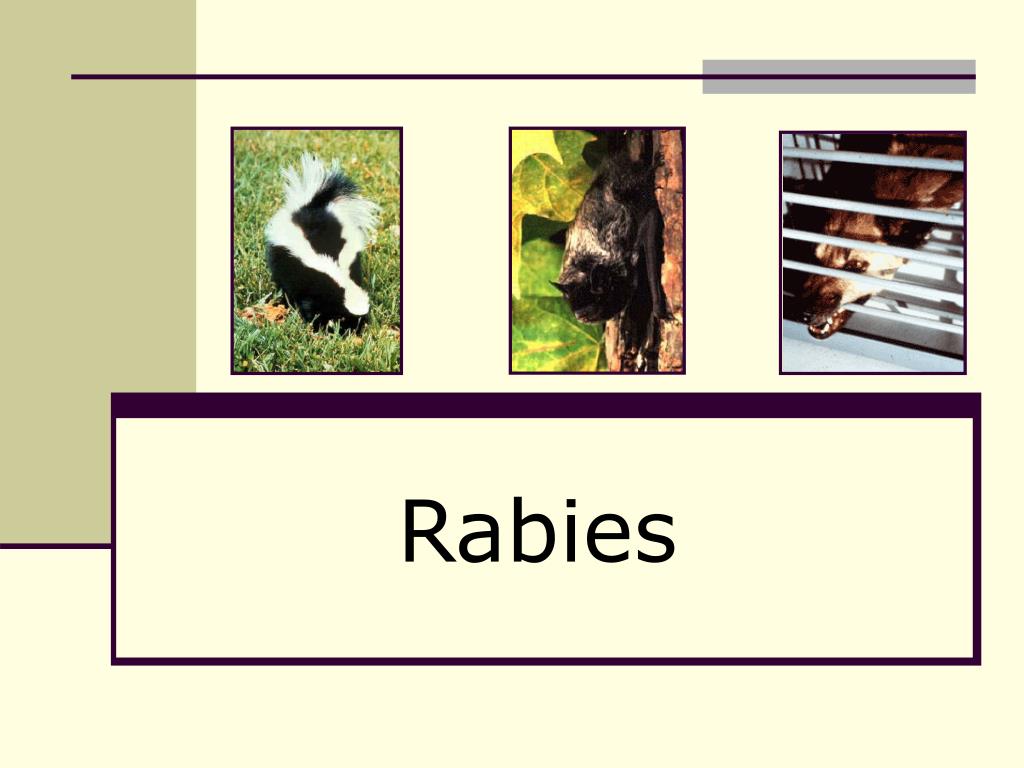 Rabies